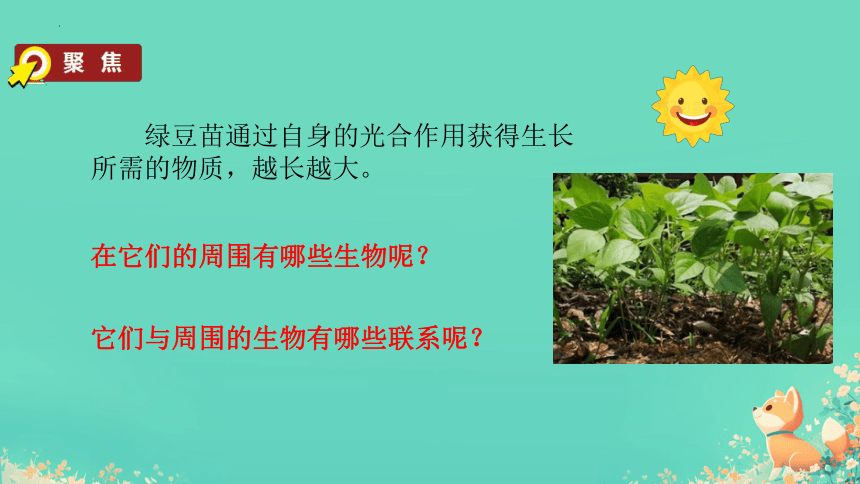 聚 焦

绿豆苗通过自身的光合作用获得生长所需的物质，越长越大。

在它们的周围有哪些生物呢？

它们与周围的生物有哪些联系呢？